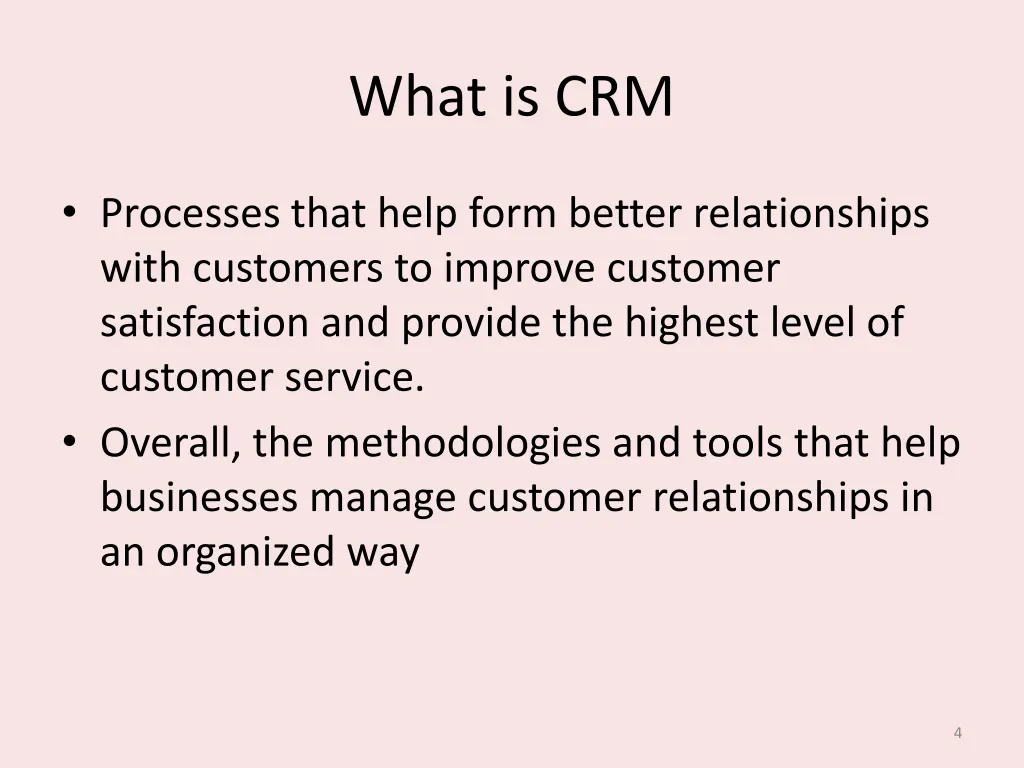 What is CRM

• Processes that help form better relationships with customers to improve customer satisfaction and provide the highest level of customer service.
• Overall, the methodologies and tools that help businesses manage customer relationships in an organized way

4